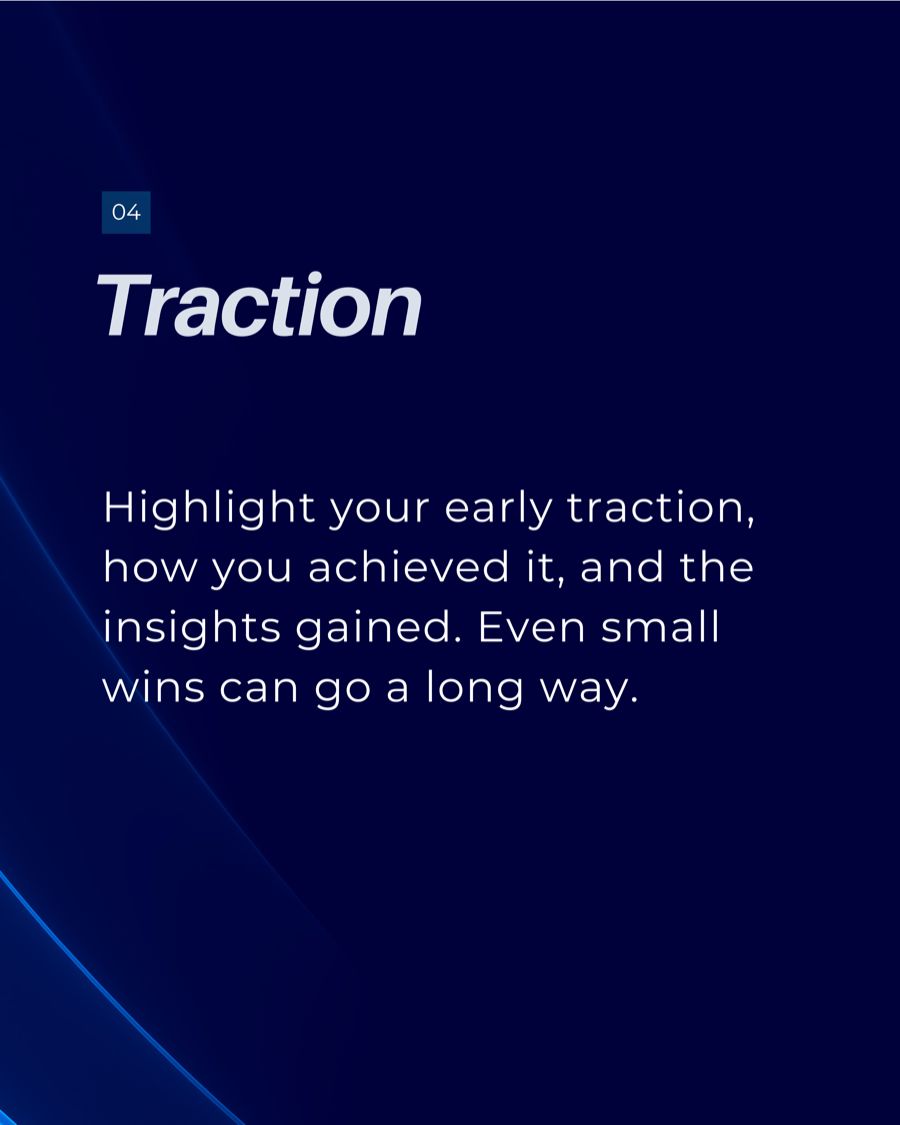 04

Traction

Highlight your early traction, how you achieved it, and the insights gained. Even small wins can go a long way.